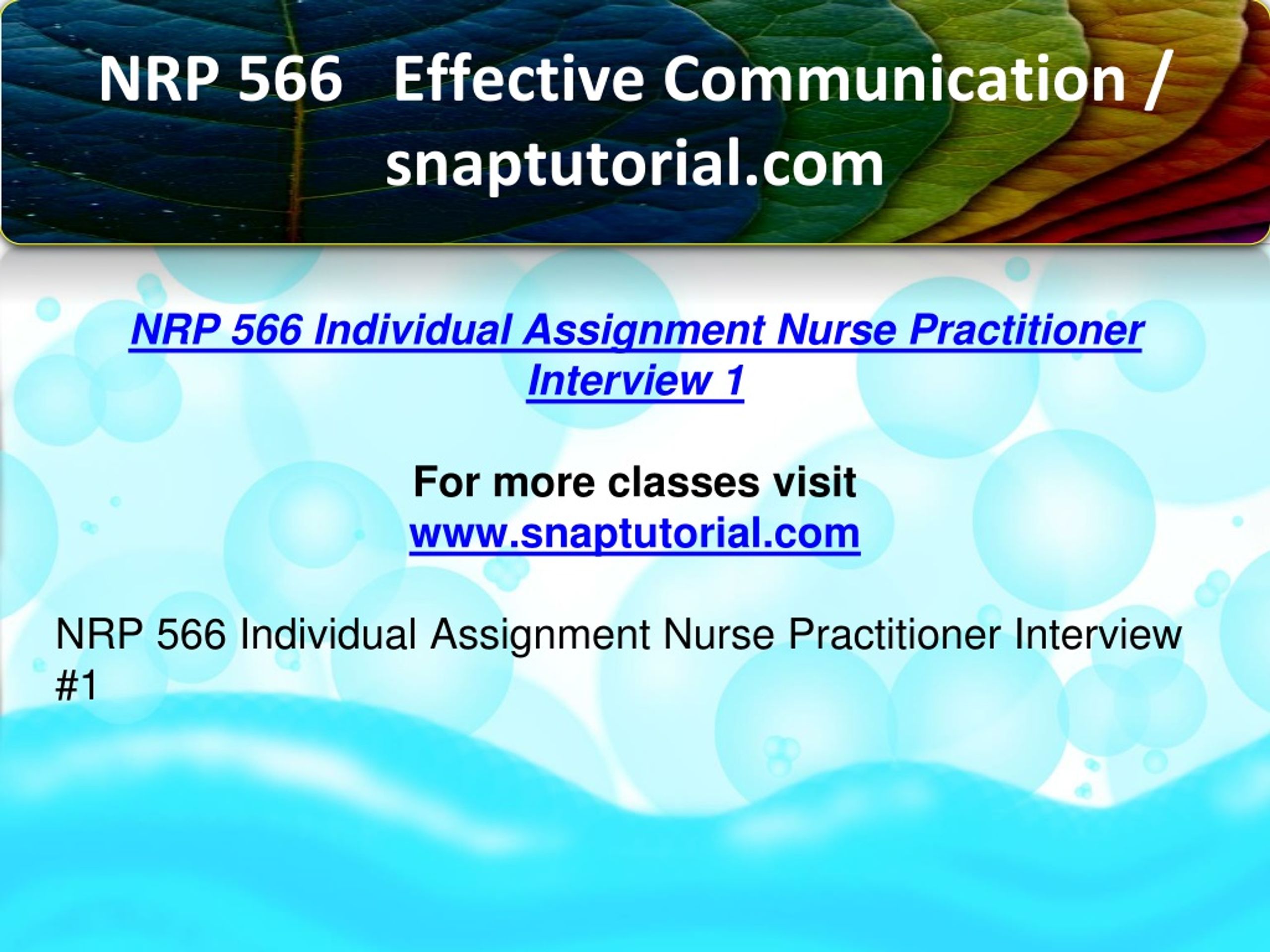 NRP 566 Effective Communication / snaptutorial.com

NRP 566 Individual Assignment Nurse Practitioner Interview 1

For more classes visit
www.snaptutorial.com

NRP 566 Individual Assignment Nurse Practitioner Interview #1